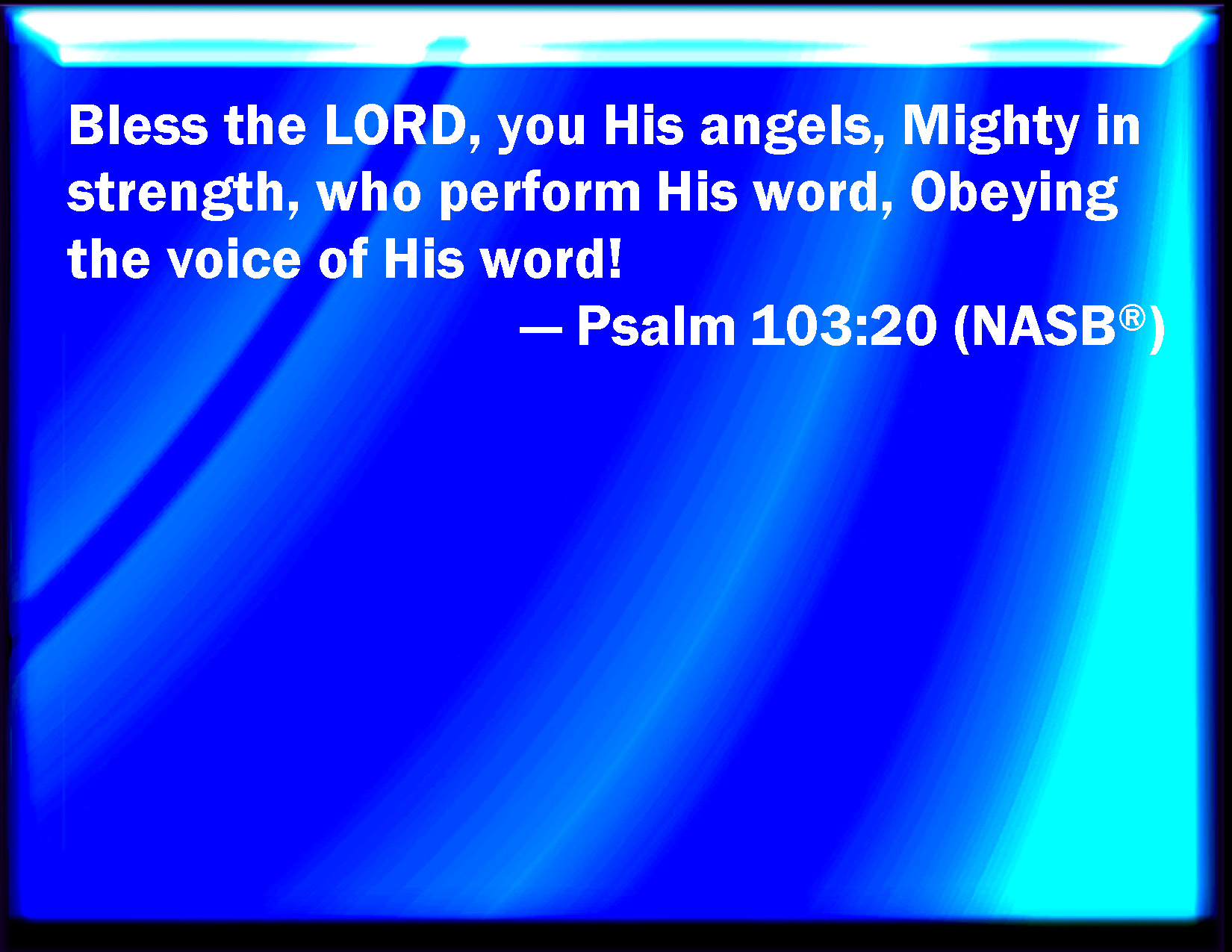 Bless the LORD, you His angels, Mighty in strength, who perform His word, Obeying the voice of His word!

— Psalm 103:20 (NASB®)